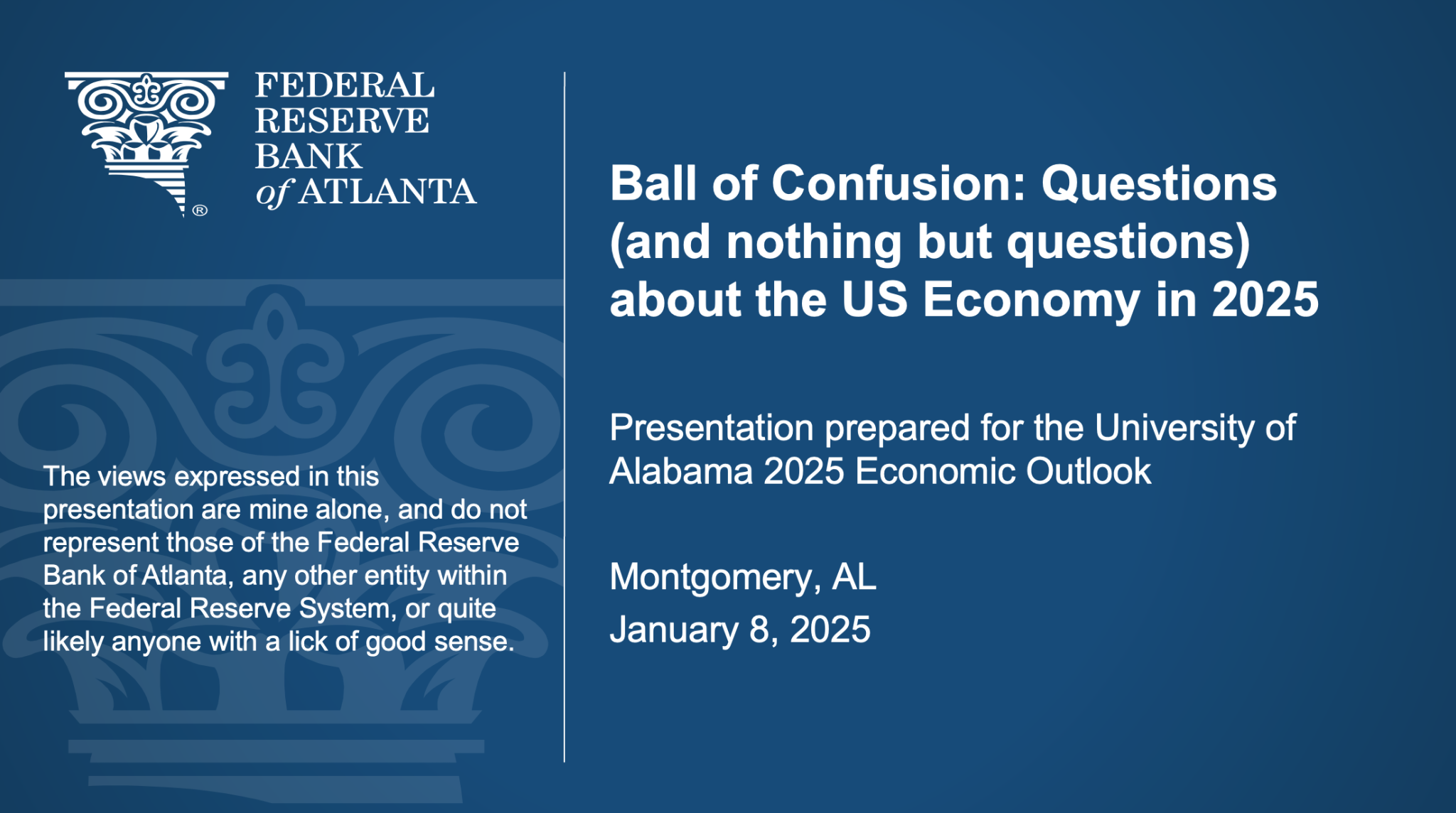 FEDERAL RESERVE BANK of ATLANTA ®

The views expressed in this presentation are mine alone, and do not represent those of the Federal Reserve Bank of Atlanta, any other entity within the Federal Reserve System, or quite likely anyone with a lick of good sense.

Ball of Confusion: Questions (and nothing but questions) about the US Economy in 2025

Presentation prepared for the University of Alabama 2025 Economic Outlook

Montgomery, AL
January 8, 2025